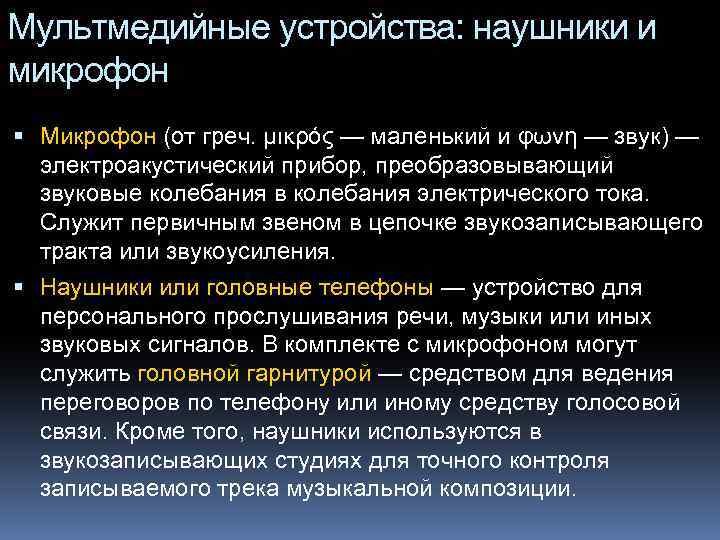 Мультмедийные устройства: наушники и микрофон

▪ Микрофон (от греч. μικρός — маленький и φωνη — звук) — электроакустический прибор, преобразовывающий звуковые колебания в колебания электрического тока. Служит первичным звеном в цепочке звукозаписывающего тракта или звукоусиления.

▪ Наушники или головные телефоны — устройство для персонального прослушивания речи, музыки или иных звуковых сигналов. В комплекте с микрофоном могут служить головной гарнитурой — средством для ведения переговоров по телефону или иному средству голосовой связи. Кроме того, наушники используются в звукозаписывающих студиях для точного контроля записываемого трека музыкальной композиции.